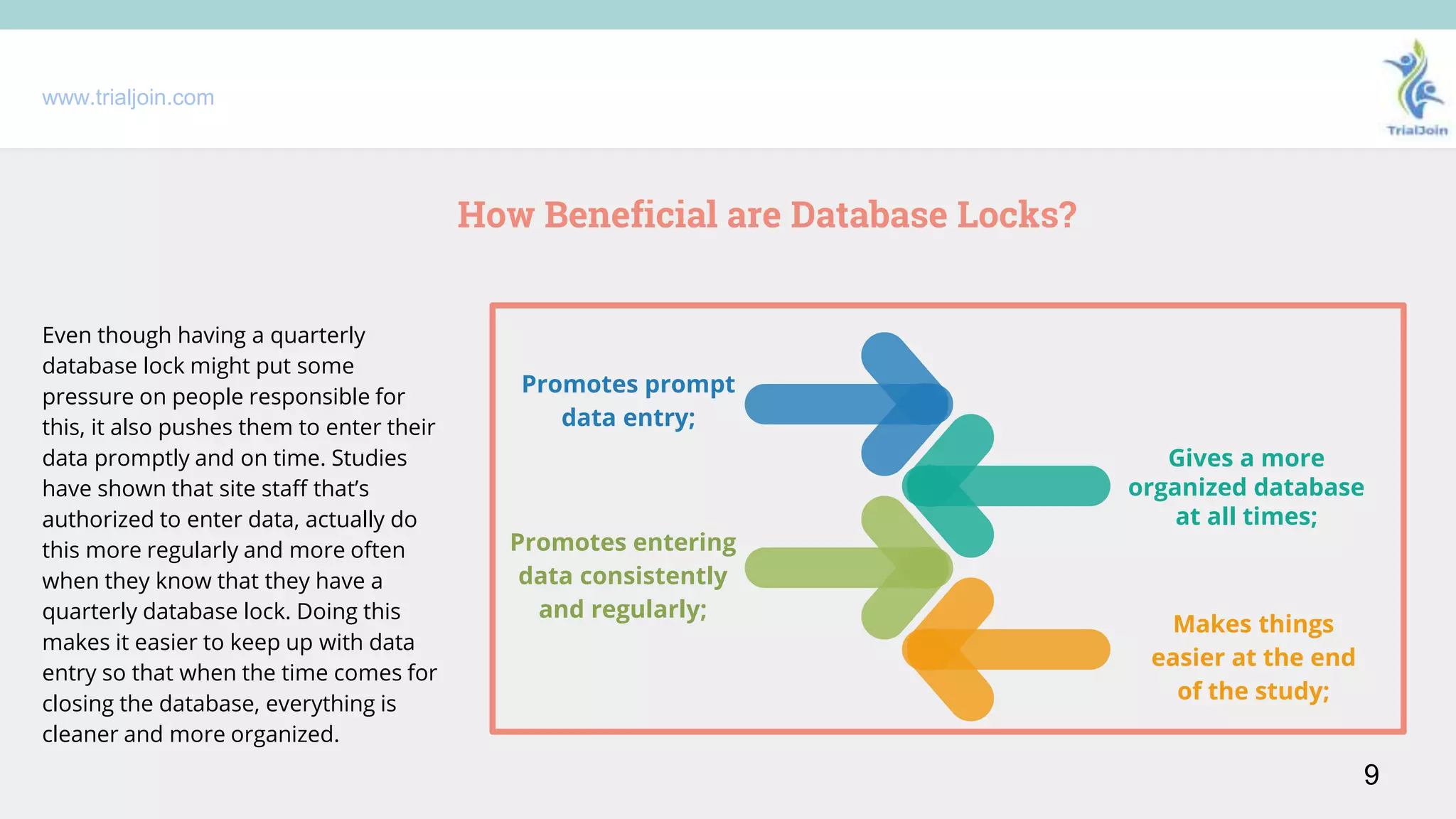 www.trialjoin.com

TrialJoin

How Beneficial are Database Locks?

Even though having a quarterly database lock might put some pressure on people responsible for this, it also pushes them to enter their data promptly and on time. Studies have shown that site staff that's authorized to enter data, actually do this more regularly and more often when they know that they have a quarterly database lock. Doing this makes it easier to keep up with data entry so that when the time comes for closing the database, everything is cleaner and more organized.

Promotes prompt data entry;

Gives a more organized database at all times;

Promotes entering data consistently and regularly;

Makes things easier at the end of the study;

9